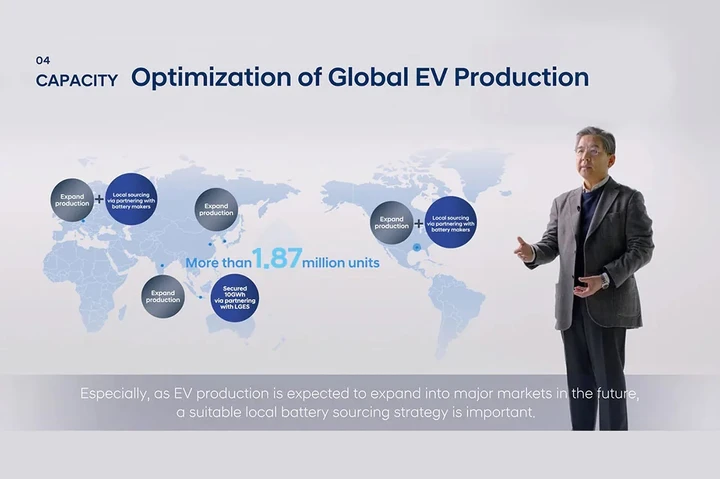 04
CAPACITY Optimization of Global EV Production

Expand production + Local sourcing via partnering with battery makers

Expand production

Expand production + Local sourcing via partnering with battery makers

More than 1.87 million units

Expand production

Secured 10GWh via partnering with LGES

Especially, as EV production is expected to expand into major markets in the future, a suitable local battery sourcing strategy is important.